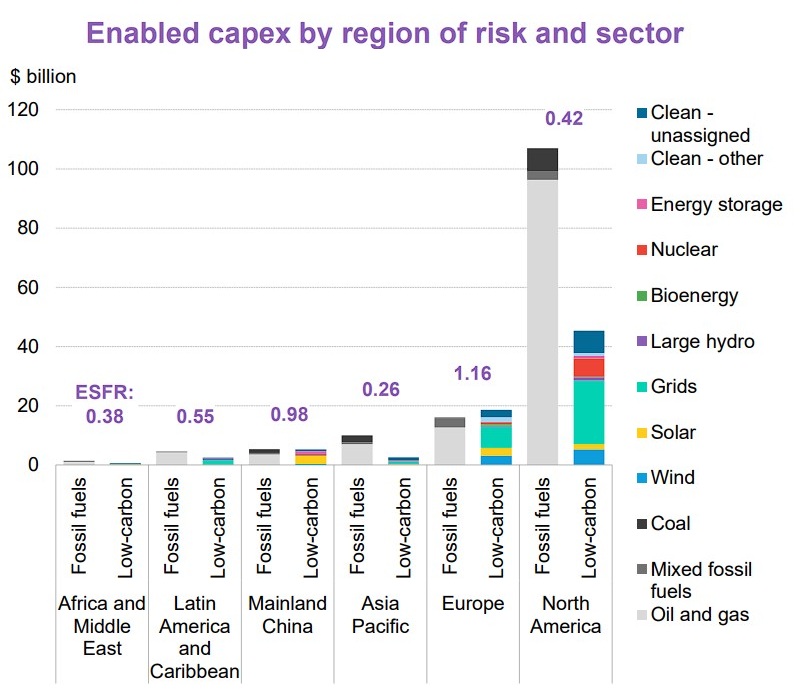 Enabled capex by region of risk and sector

$ billion

120
100
80
60
40
20
0

ESFR: 0.38
0.55
0.98
0.26
1.16
0.42

Fossil fuels
Low-carbon
Fossil fuels
Low-carbon
Fossil fuels
Low-carbon
Fossil fuels
Low-carbon
Fossil fuels
Low-carbon
Fossil fuels
Low-carbon

Africa and Middle East
Latin America and Caribbean
Mainland China
Asia Pacific
Europe
North America

Clean - unassigned
Clean - other
Energy storage
Nuclear
Bioenergy
Large hydro
Grids
Solar
Wind
Coal
Mixed fossil fuels
Oil and gas